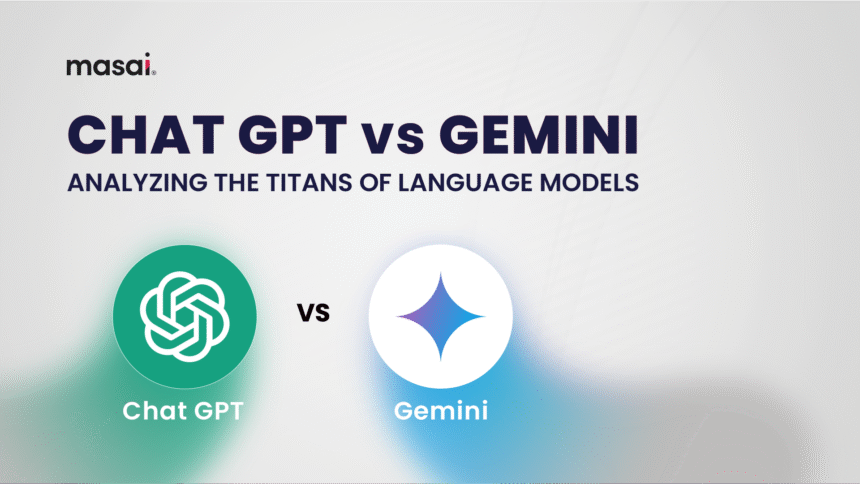 masai.

CHAT GPT vs GEMINI

ANALYZING THE TITANS OF LANGUAGE MODELS

vs

Chat GPT

Gemini